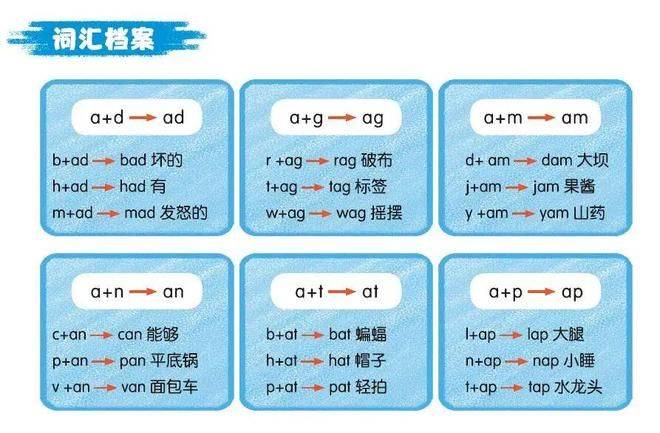 词汇档案

a+d → ad

b+ad → bad 坏的
h+ad → had 有
m+ad → mad 发怒的

a+g → ag

r +ag → rag 破布
t+ag → tag 标签
w+ag → wag 摇摆

a+m → am

d+ am → dam 大坝
j+am → jam 果酱
y +am → yam 山药

a+n → an

c+an → can 能够
p+an → pan 平底锅
v +an → van 面包车

a+t → at

b+at → bat 蝙蝠
h+at → hat 帽子
p+at → pat 轻拍

a+p → ap

l+ap → lap 大腿
n+ap → nap 小睡
t+ap → tap 水龙头